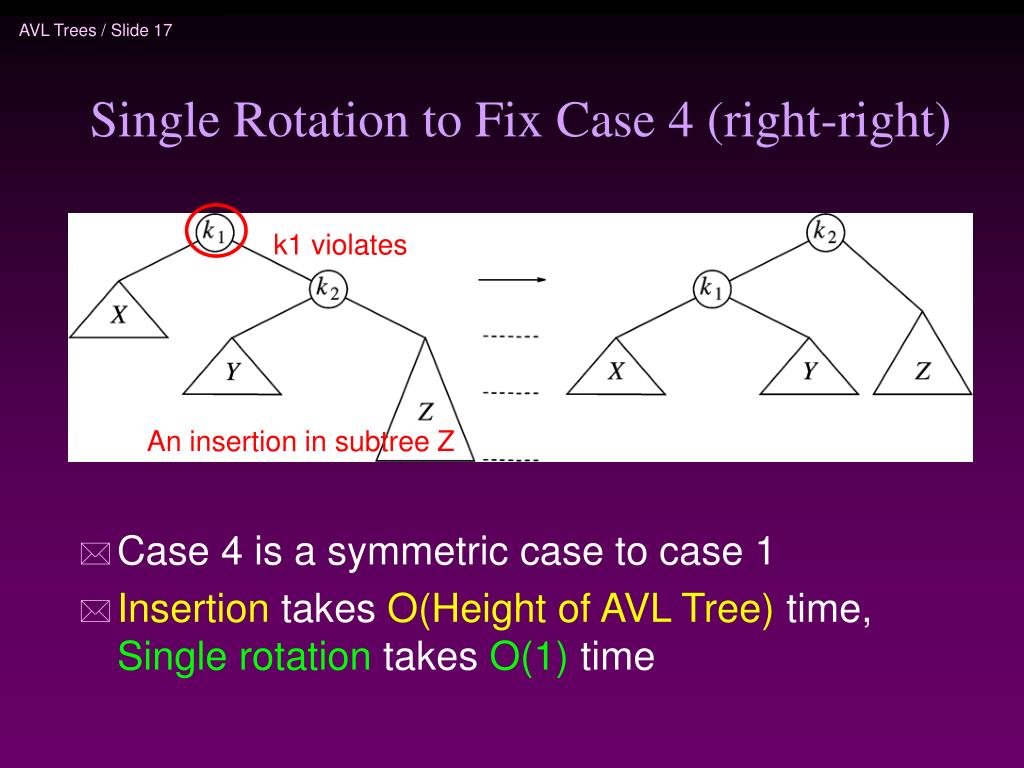 AVL Trees / Slide 17

Single Rotation to Fix Case 4 (right-right)

$k_1$

k1 violates

$k_2$

$X$

$Y$

$Z$

An insertion in subtree Z

$k_2$

$k_1$

$X$

$Y$

$Z$

Case 4 is a symmetric case to case 1

Insertion takes O(Height of AVL Tree) time, Single rotation takes O(1) time